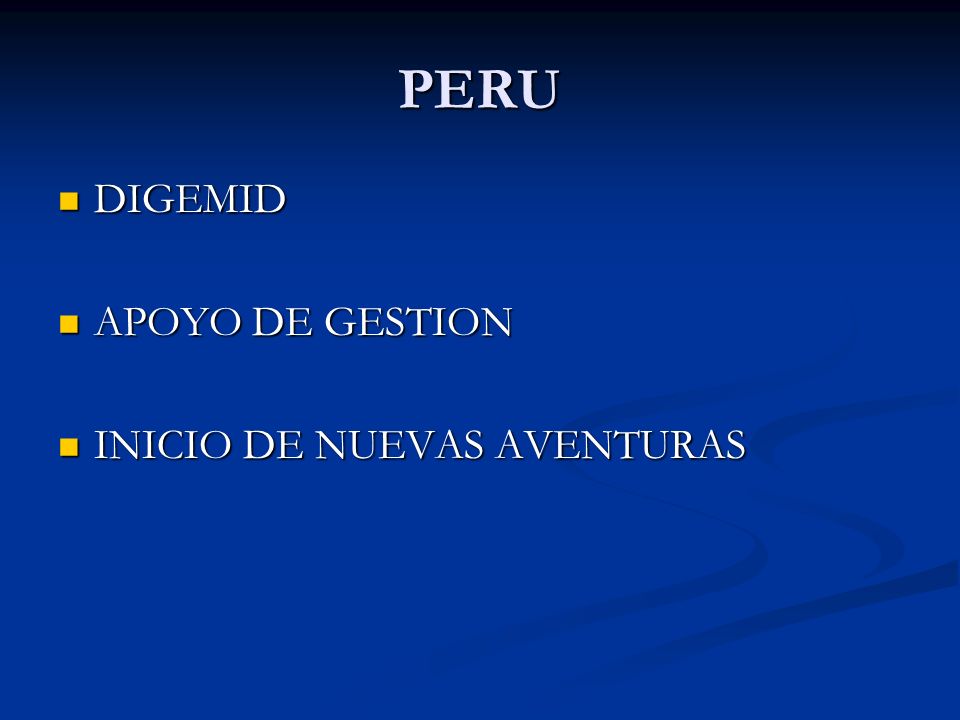 PERU

- DIGEMID

- APOYO DE GESTION

- INICIO DE NUEVAS AVENTURAS